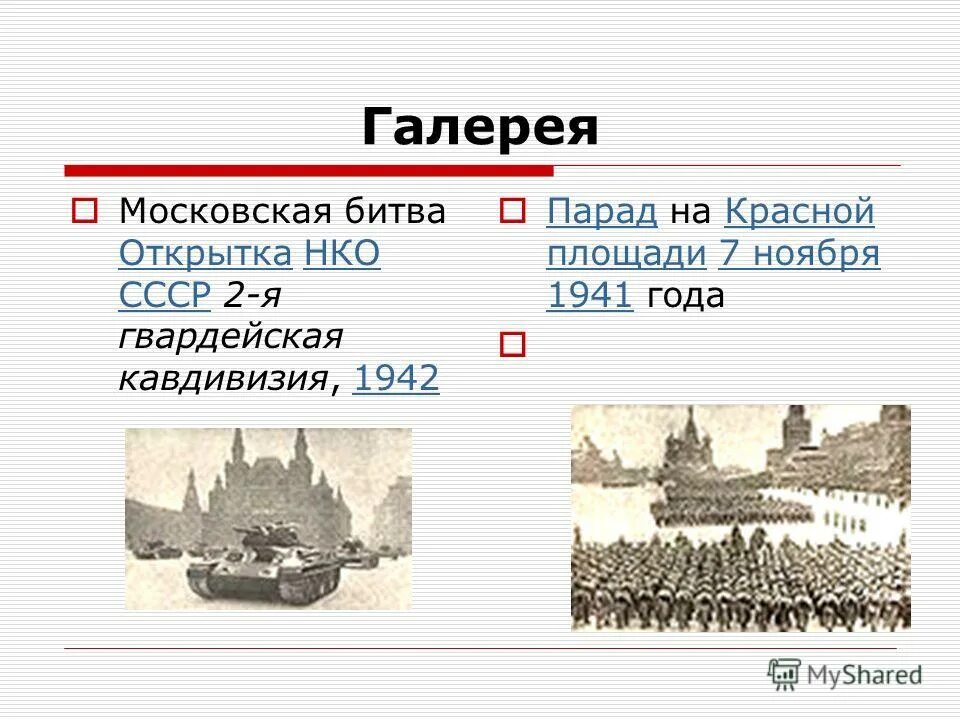 Галерея

Московская битва Открытка НКО СССР 2-я гвардейская кавдивизия, 1942

Парад на Красной площади 7 ноября 1941 года

MyShared